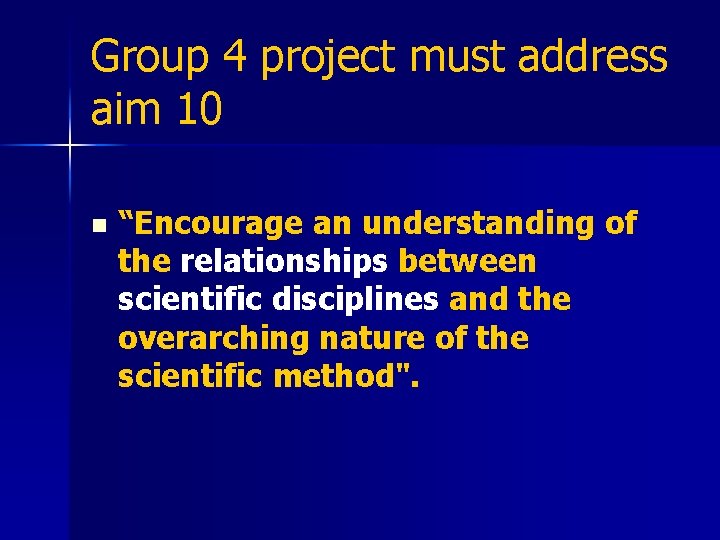 Group 4 project must address aim 10

“Encourage an understanding of the relationships between scientific disciplines and the overarching nature of the scientific method".